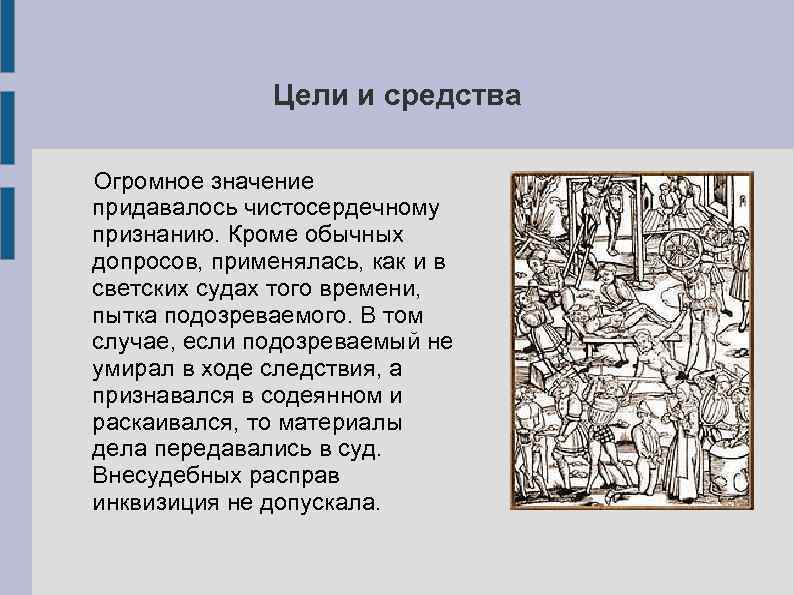 Цели и средства

Огромное значение придавалось чистосердечному признанию. Кроме обычных допросов, применялась, как и в светских судах того времени, пытка подозреваемого. В том случае, если подозреваемый не умирал в ходе следствия, а признавался в содеянном и раскаивался, то материалы дела передавались в суд. Внесудебных расправ инквизиция не допускала.